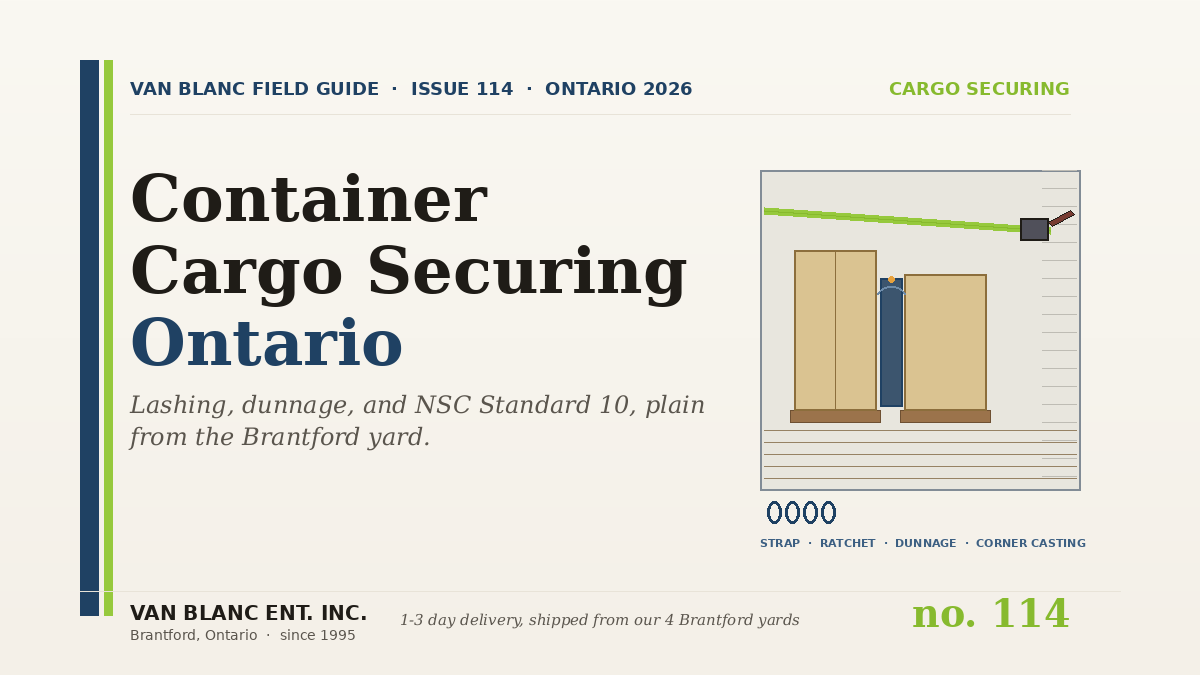 VAN BLANC FIELD GUIDE · ISSUE 114 · ONTARIO 2026

CARGO SECURING

Container Cargo Securing Ontario

Lashing, dunnage, and NSC Standard 10, plain from the Brantford yard.

STRAP · RATCHET · DUNNAGE · CORNER CASTING

VAN BLANC ENT. INC.
Brantford, Ontario · since 1995

1-3 day delivery, shipped from our 4 Brantford yards

no. 114